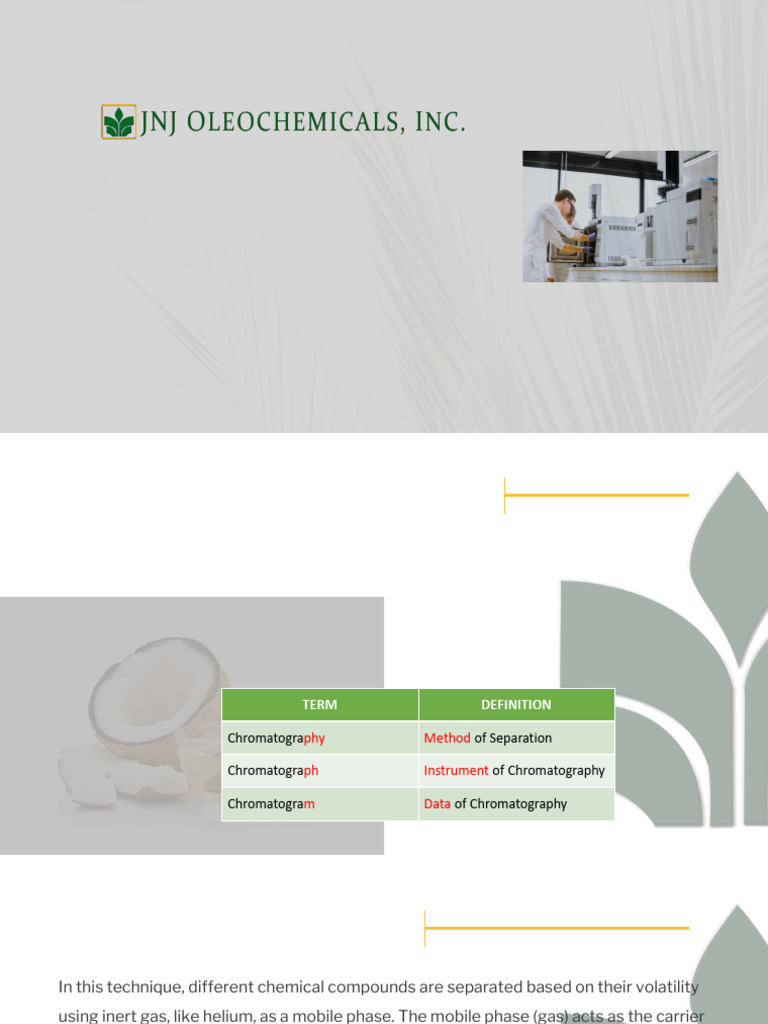 JNJ OLEOCHEMICALS, INC.

| TERM | DEFINITION |
|---|---|
| Chromatography | Method of Separation |
| Chromatograph | Instrument of Chromatography |
| Chromatogram | Data of Chromatography |

In this technique, different chemical compounds are separated based on their volatility using inert gas, like helium, as a mobile phase. The mobile phase (gas) acts as the carrier